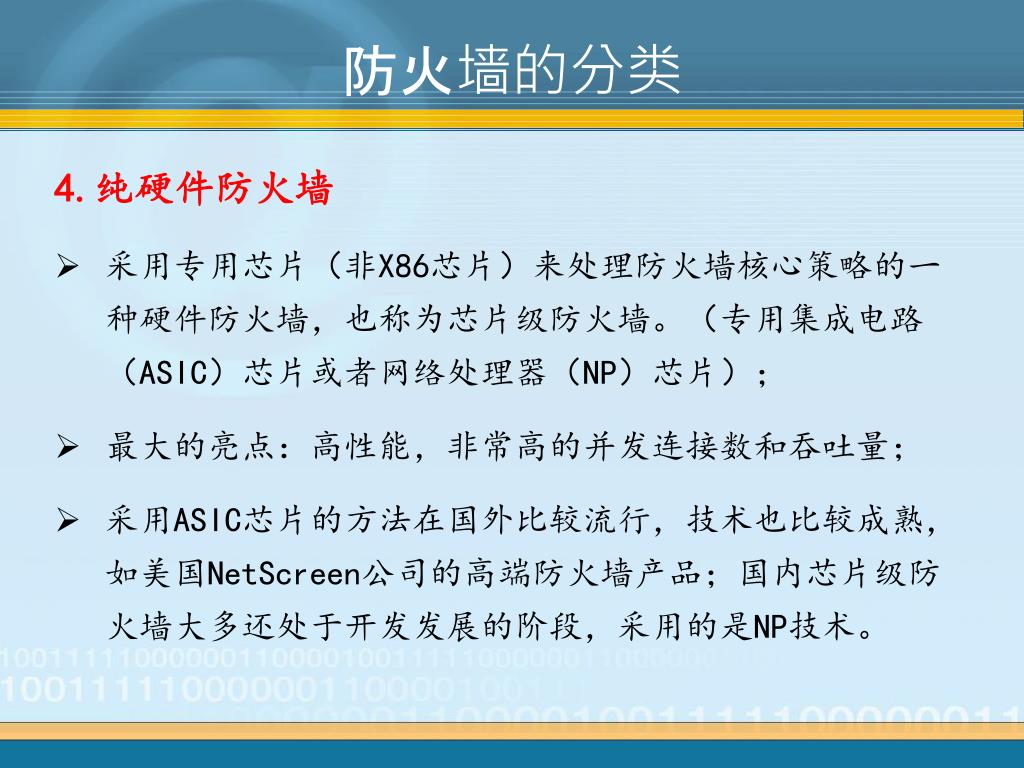 防火墙的分类

4.纯硬件防火墙

➢ 采用专用芯片（非X86芯片）来处理防火墙核心策略的一种硬件防火墙，也称为芯片级防火墙。（专用集成电路（ASIC）芯片或者网络处理器（NP）芯片）；

➢ 最大的亮点：高性能，非常高的并发连接数和吞吐量；

➢ 采用ASIC芯片的方法在国外比较流行，技术也比较成熟，如美国NetScreen公司的高端防火墙产品；国内芯片级防火墙大多还处于开发发展的阶段，采用的是NP技术。

1001111100000011000010011111000000110000000
100111110000001100001001
000000110000100111110000001